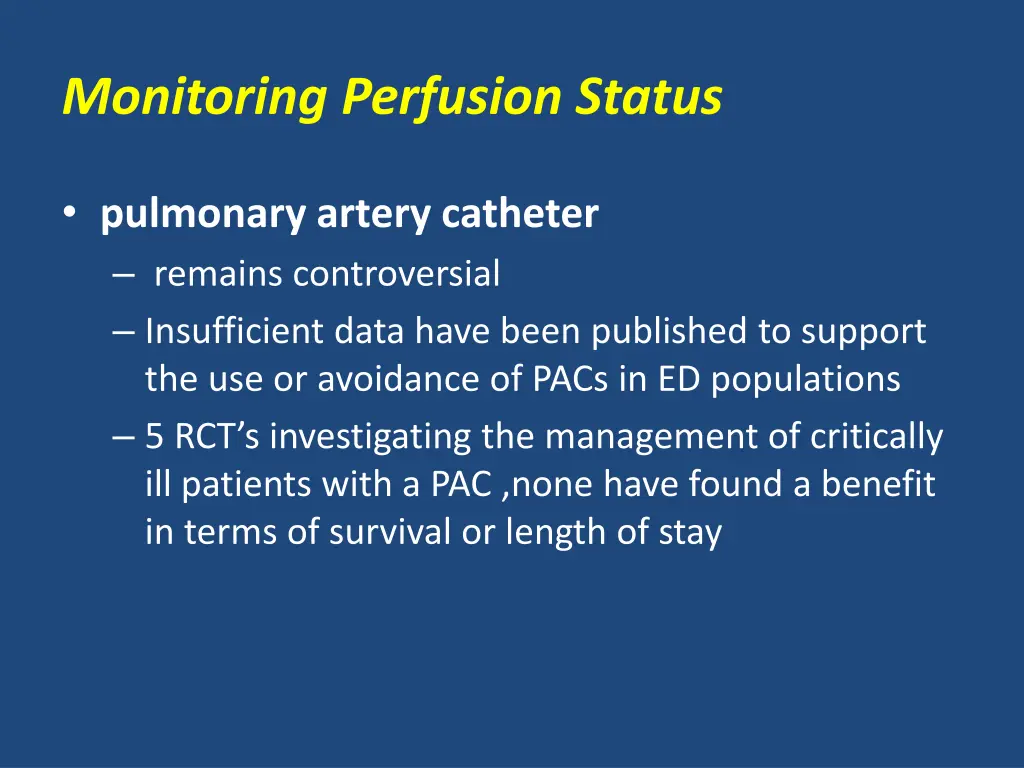 Monitoring Perfusion Status

• pulmonary artery catheter
– remains controversial
– Insufficient data have been published to support the use or avoidance of PACs in ED populations
– 5 RCT’s investigating the management of critically ill patients with a PAC ,none have found a benefit in terms of survival or length of stay